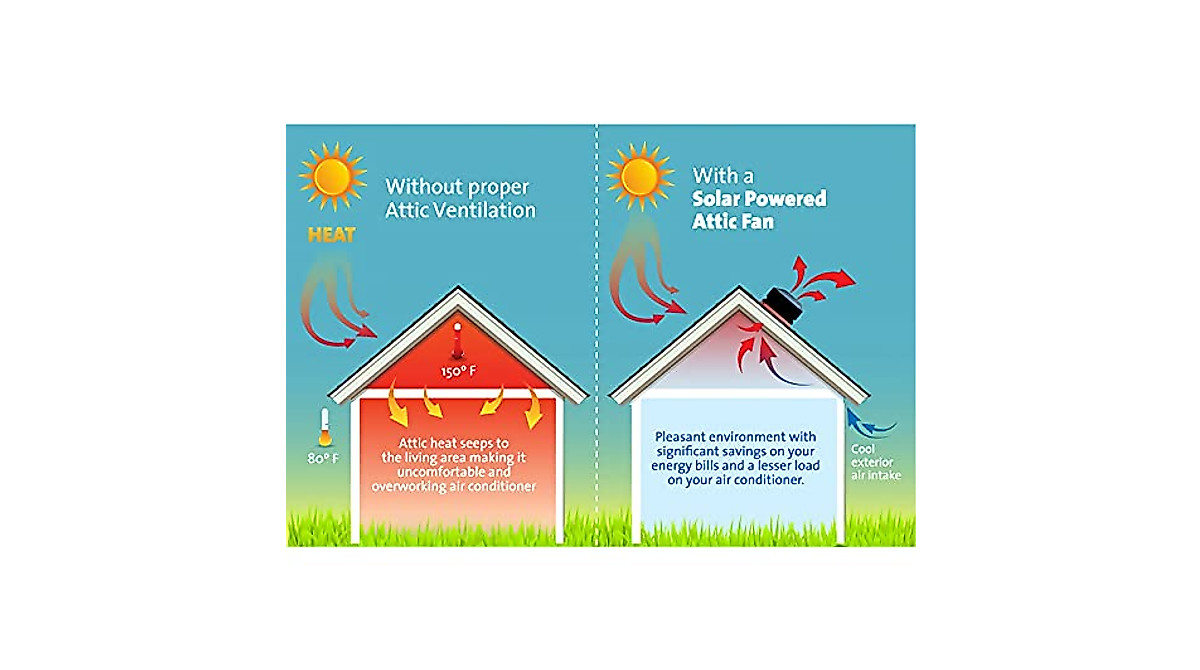 Without proper Attic Ventilation

HEAT

150° F

80° F

Attic heat seeps to the living area making it uncomfortable and overworking air conditioner

With a Solar Powered Attic Fan

Pleasant environment with significant savings on your energy bills and a lesser load on your air conditioner.

Cool exterior air intake